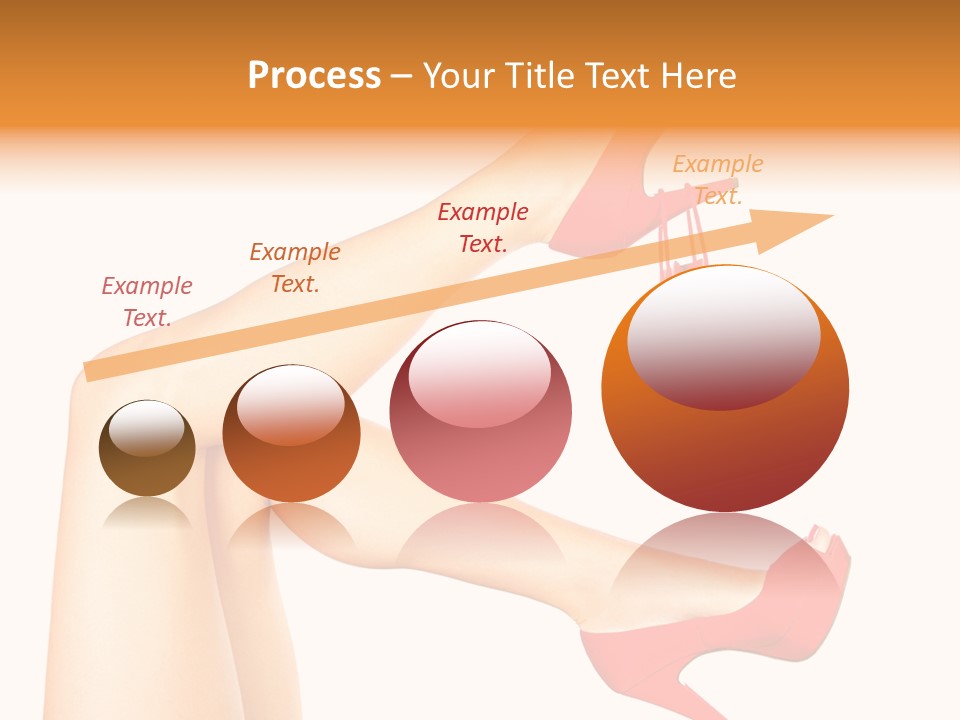 Process – Your Title Text Here

Example Text.

Example Text.

Example Text.

Example Text.